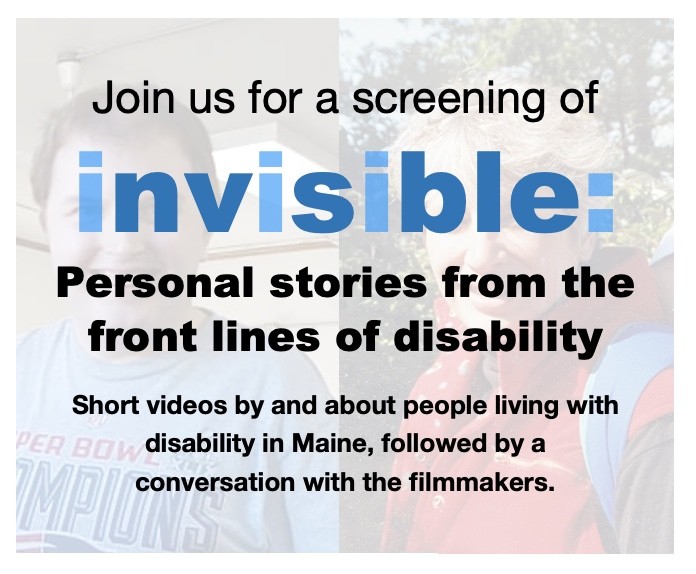 Join us for a screening of

invisible:

Personal stories from the front lines of disability

Short videos by and about people living with disability in Maine, followed by a conversation with the filmmakers.

PER BOW
MPIONS